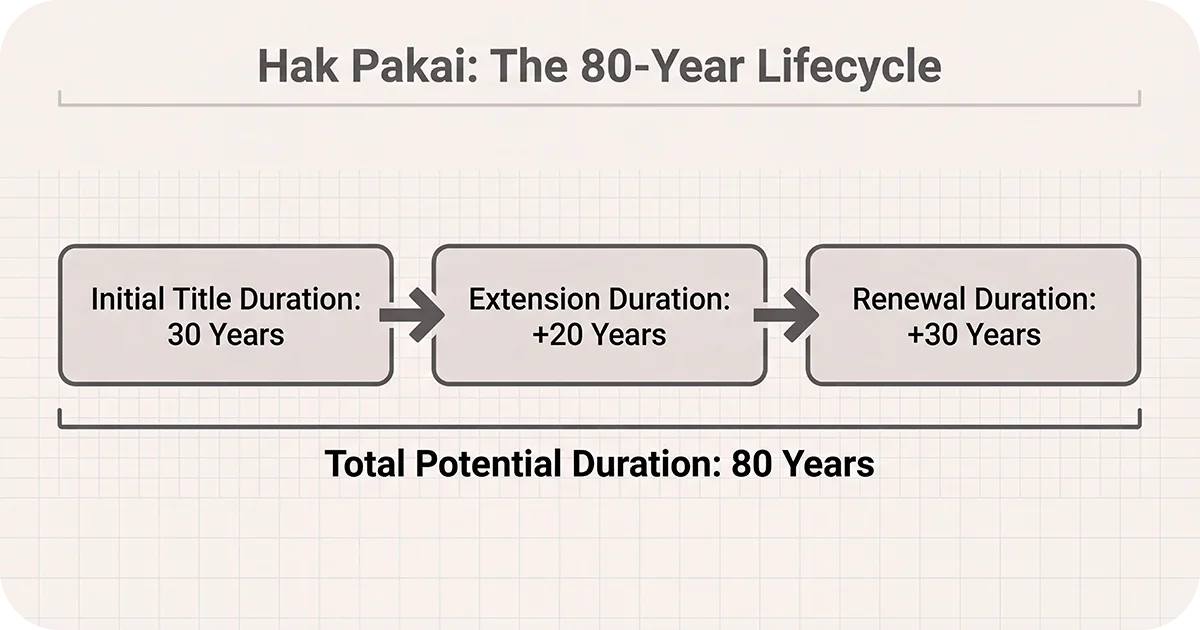 Hak Pakai: The 80-Year Lifecycle

Initial Title Duration: 30 Years

Extension Duration: +20 Years

Renewal Duration: +30 Years

Total Potential Duration: 80 Years